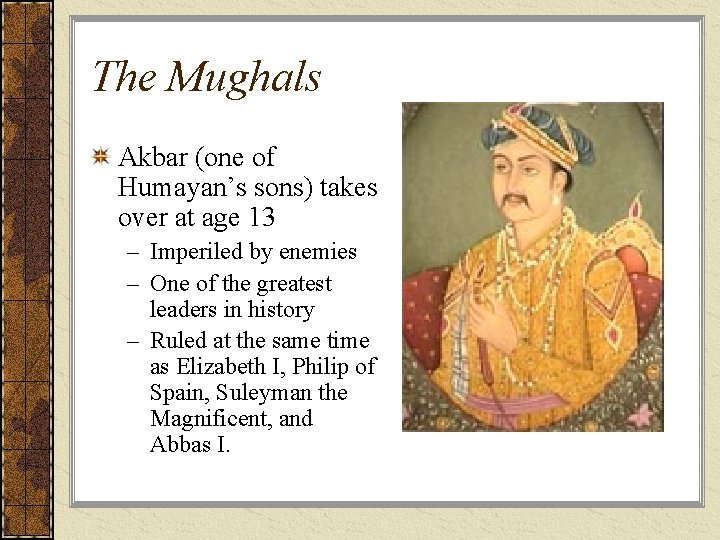 The Mughals

Akbar (one of Humayan's sons) takes over at age 13

– Imperiled by enemies
– One of the greatest leaders in history
– Ruled at the same time as Elizabeth I, Philip of Spain, Suleyman the Magnificent, and Abbas I.